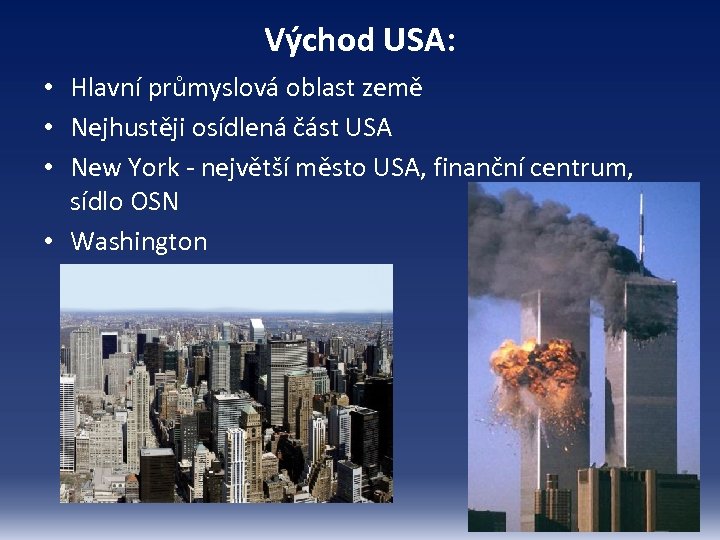 Východ USA:

• Hlavní průmyslová oblast země
• Nejhustěji osídlená část USA
• New York - největší město USA, finanční centrum, sídlo OSN
• Washington